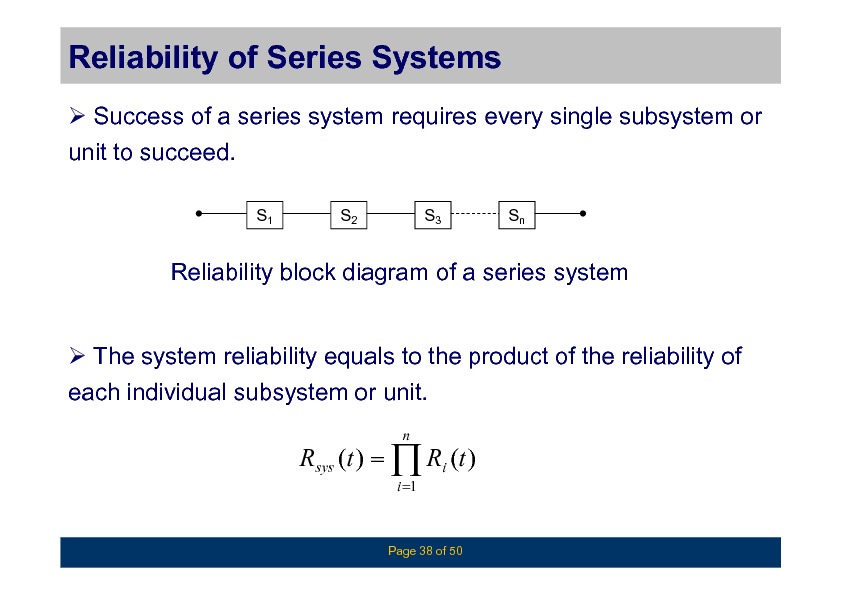 Reliability of Series Systems

➢ Success of a series system requires every single subsystem or unit to succeed.

$S_1$ $S_2$ $S_3$ $S_n$

Reliability block diagram of a series system

➢ The system reliability equals to the product of the reliability of each individual subsystem or unit.

$R_{sys}(t) = \prod_{i=1}^{n} R_i(t)$

Page 38 of 50